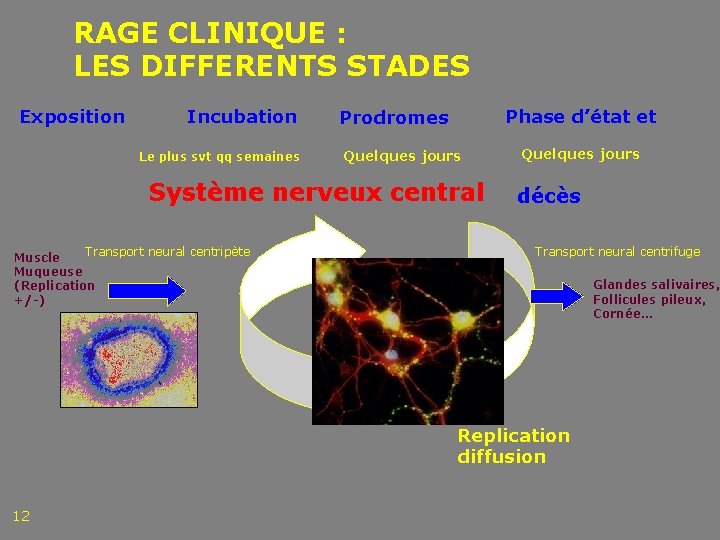 RAGE CLINIQUE :
LES DIFFERENTS STADES

Exposition

Incubation

Le plus svt qq semaines

Prodromes

Quelques jours

Phase d'état et

Quelques jours

décès

Système nerveux central

Muscle
Muqueuse
(Replication
+/-)

Transport neural centripète

Transport neural centrifuge

Glandes salivaires,
Follicules pileux,
Cornée…

Replication
diffusion

12